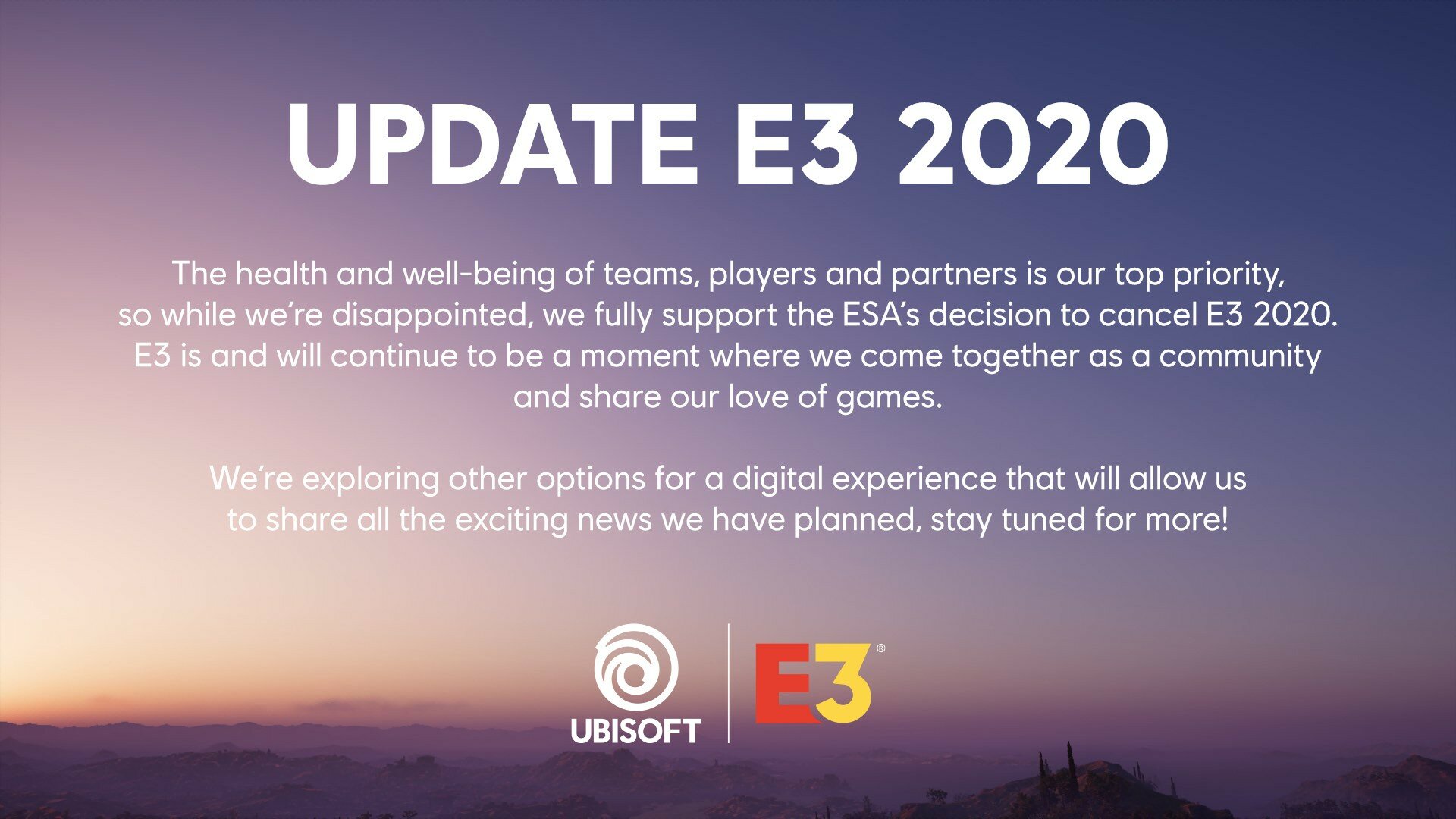 UPDATE E3 2020

The health and well-being of teams, players and partners is our top priority, so while we're disappointed, we fully support the ESA's decision to cancel E3 2020. E3 is and will continue to be a moment where we come together as a community and share our love of games.

We're exploring other options for a digital experience that will allow us to share all the exciting news we have planned, stay tuned for more!

UBISOFT

E3®